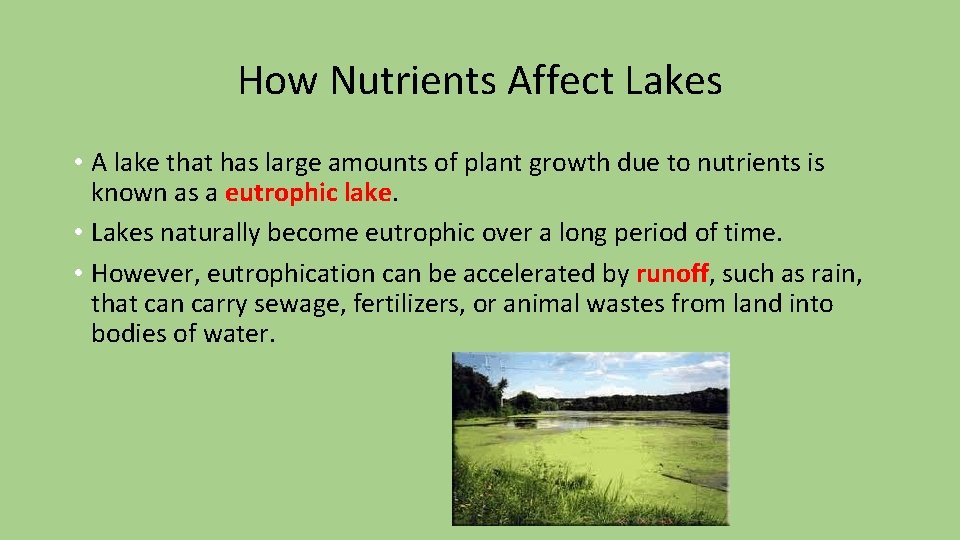 How Nutrients Affect Lakes

• A lake that has large amounts of plant growth due to nutrients is known as a eutrophic lake.

• Lakes naturally become eutrophic over a long period of time.

• However, eutrophication can be accelerated by runoff, such as rain, that can carry sewage, fertilizers, or animal wastes from land into bodies of water.